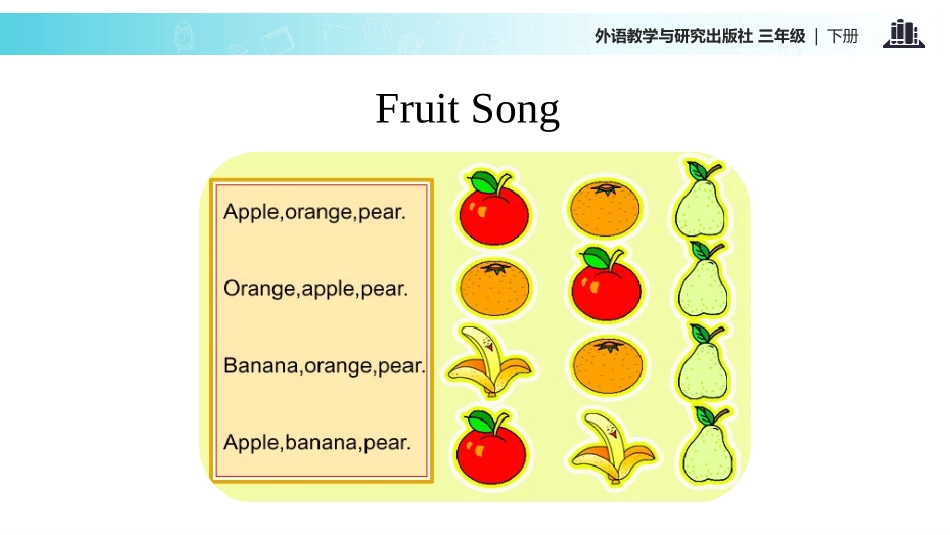 外语教学与研究出版社 三年级 | 下册

Fruit Song

Apple,orange,pear.

Orange,apple,pear.

Banana,orange,pear.

Apple,banana,pear.